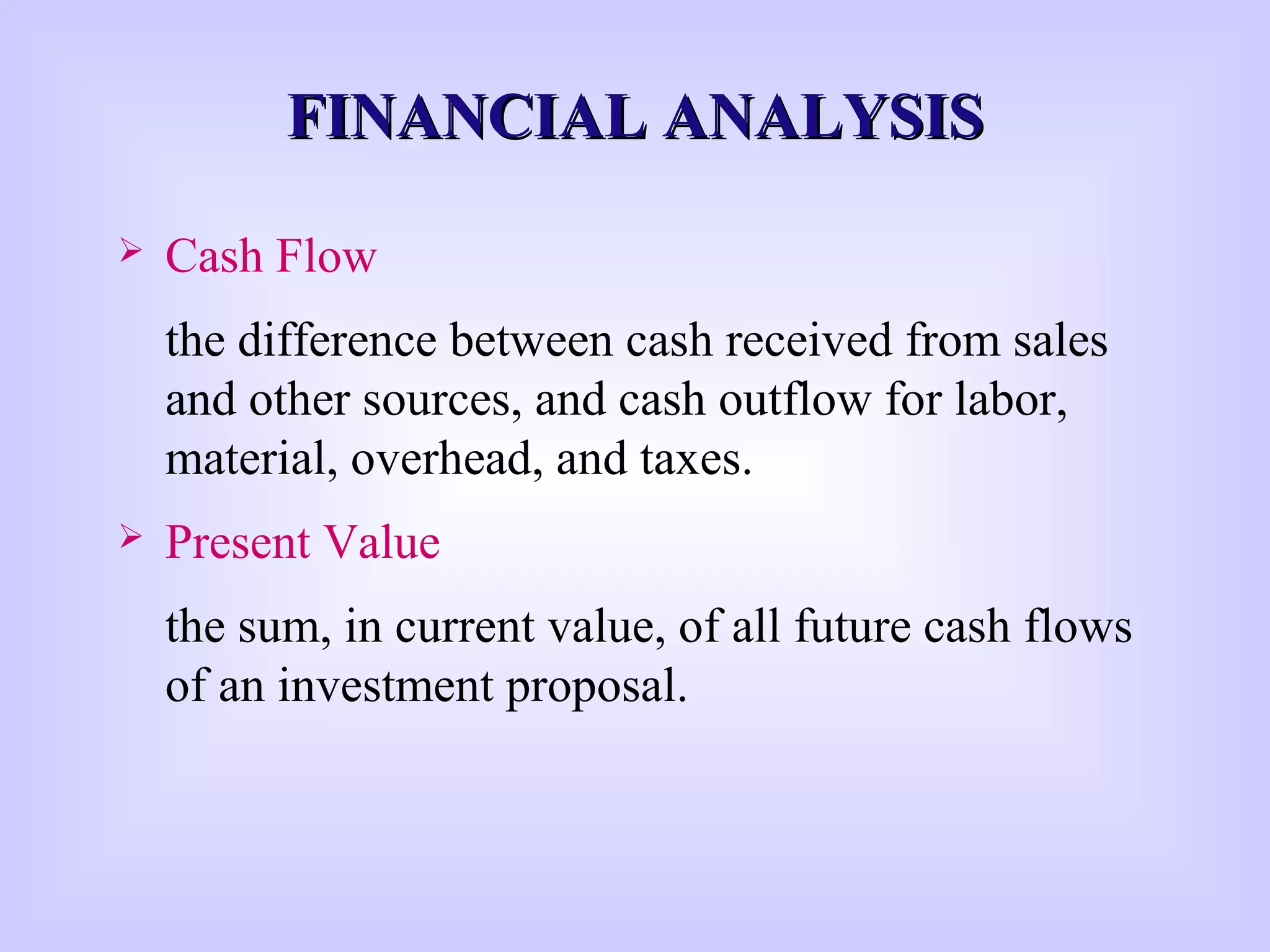 FINANCIAL ANALYSIS

➢ Cash Flow

the difference between cash received from sales and other sources, and cash outflow for labor, material, overhead, and taxes.

➢ Present Value

the sum, in current value, of all future cash flows of an investment proposal.